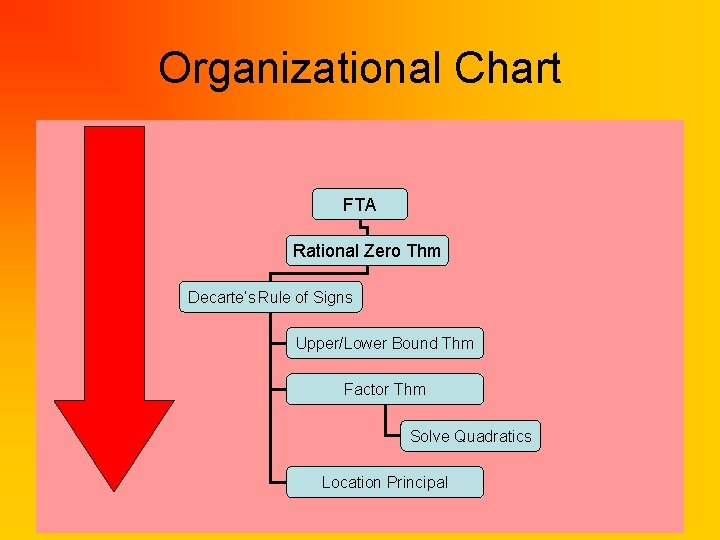 Organizational Chart

FTA

Rational Zero Thm

Decarte's Rule of Signs

Upper/Lower Bound Thm

Factor Thm

Solve Quadratics

Location Principal